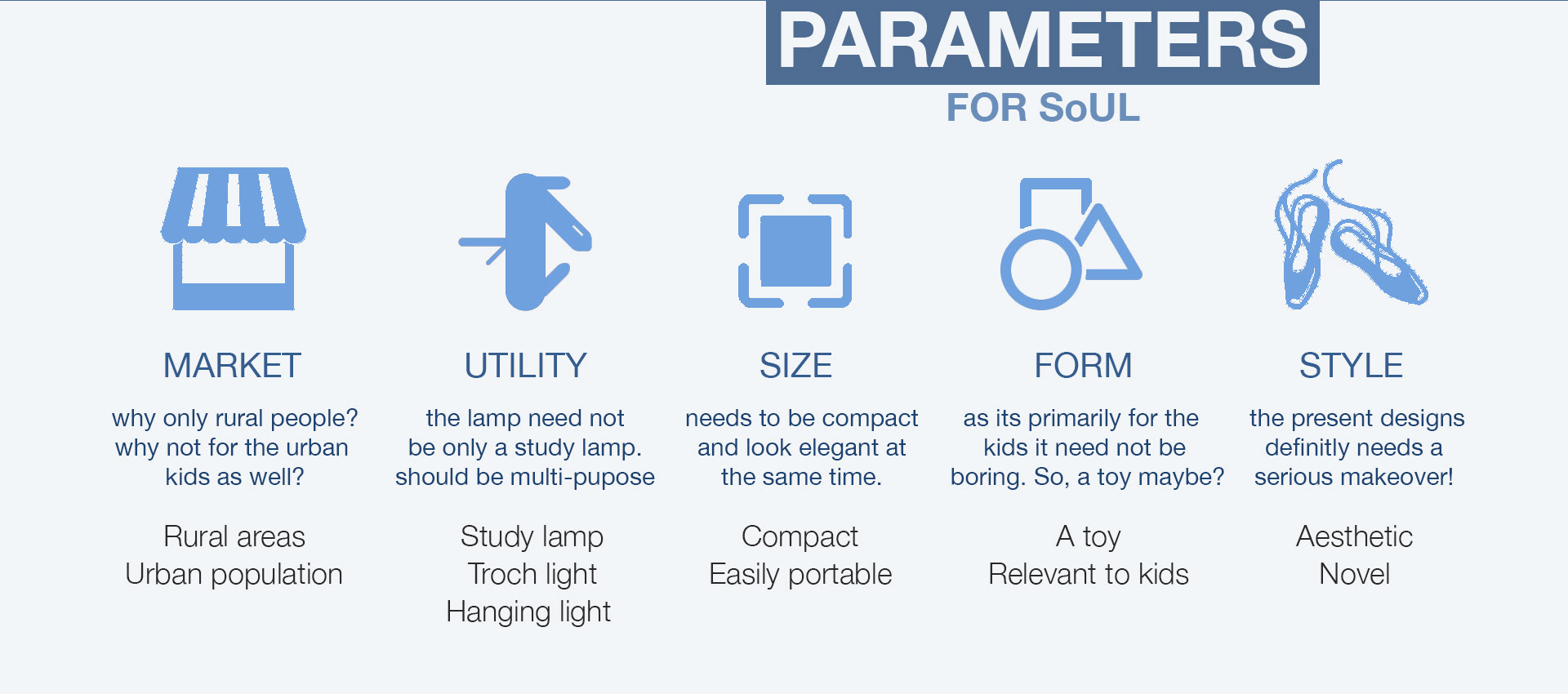 PARAMETERS
FOR SoUL

MARKET

why only rural people? why not for the urban kids as well?

Rural areas
Urban population

UTILITY

the lamp need not be only a study lamp. should be multi-pupose

Study lamp
Troch light
Hanging light

SIZE

needs to be compact and look elegant at the same time.

Compact
Easily portable

FORM

as its primarily for the kids it need not be boring. So, a toy maybe?

A toy
Relevant to kids

STYLE

the present designs definitly needs a serious makeover!

Aesthetic
Novel